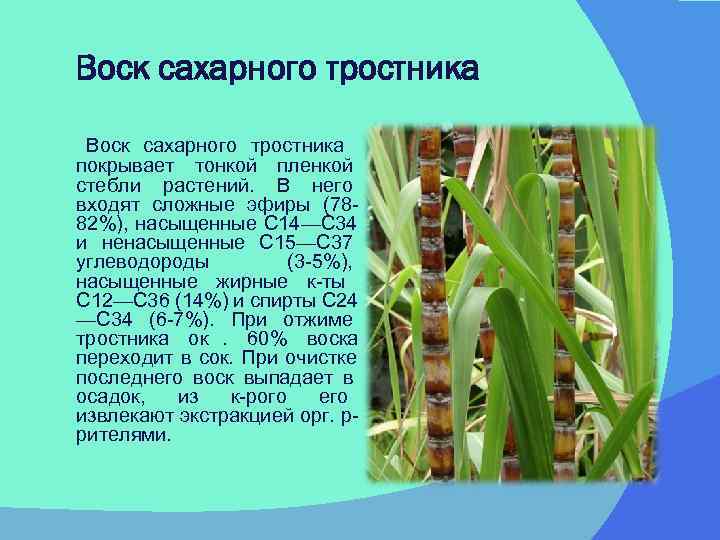 Воск сахарного тростника

Воск сахарного тростника покрывает тонкой пленкой стебли растений. В него входят сложные эфиры (78-82%), насыщенные С14—С34 и ненасыщенные С15—С37 углеводороды (3-5%), насыщенные жирные к-ты С12—С36 (14%) и спирты С24—С34 (6-7%). При отжиме тростника ок . 60% воска переходит в сок. При очистке последнего воск выпадает в осадок, из к-рого его извлекают экстракцией орг. р-рителями.